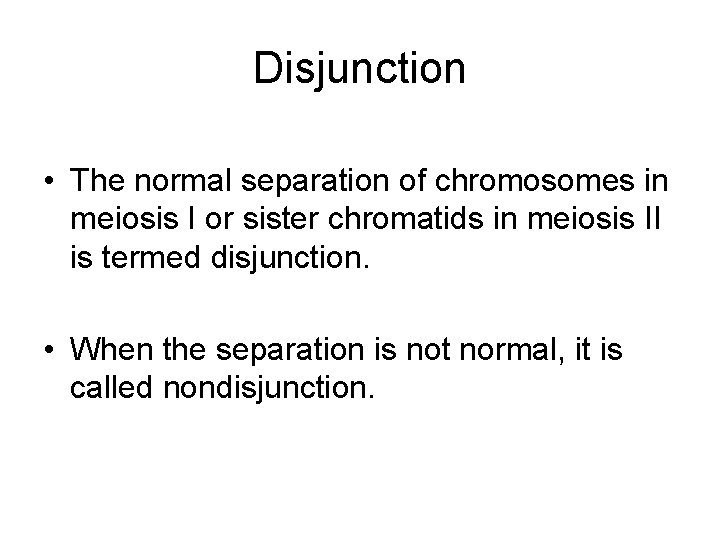 Disjunction

• The normal separation of chromosomes in meiosis I or sister chromatids in meiosis II is termed disjunction.

• When the separation is not normal, it is called nondisjunction.